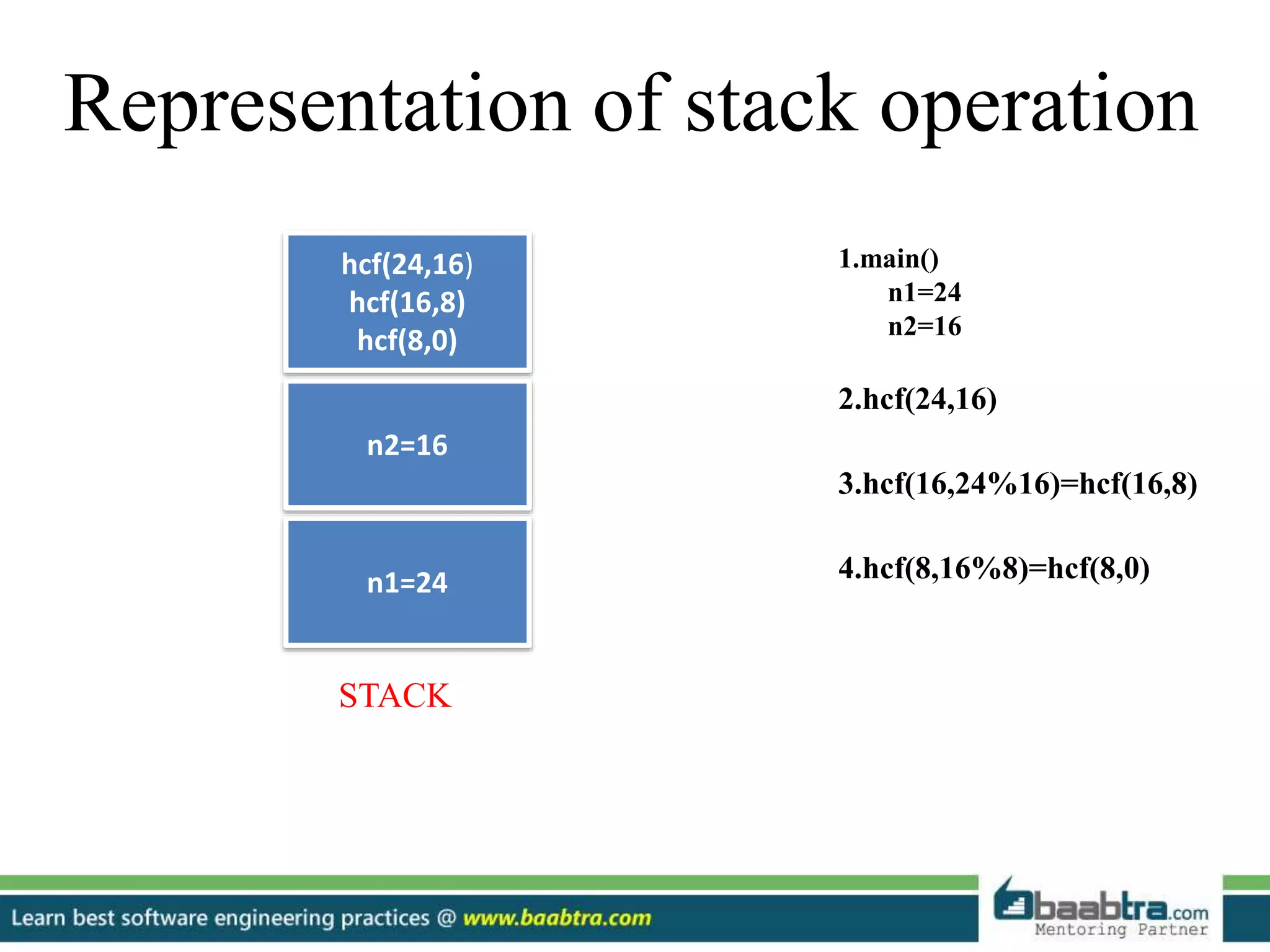 Representation of stack operation

hcf(24,16)
hcf(16,8)
hcf(8,0)

n2=16

n1=24

STACK

1.main()
n1=24
n2=16

2.hcf(24,16)

3.hcf(16,24%16)=hcf(16,8)

4.hcf(8,16%8)=hcf(8,0)

Learn best software engineering practices @ www.baabtra.com

baabtra.com
Mentoring Partner